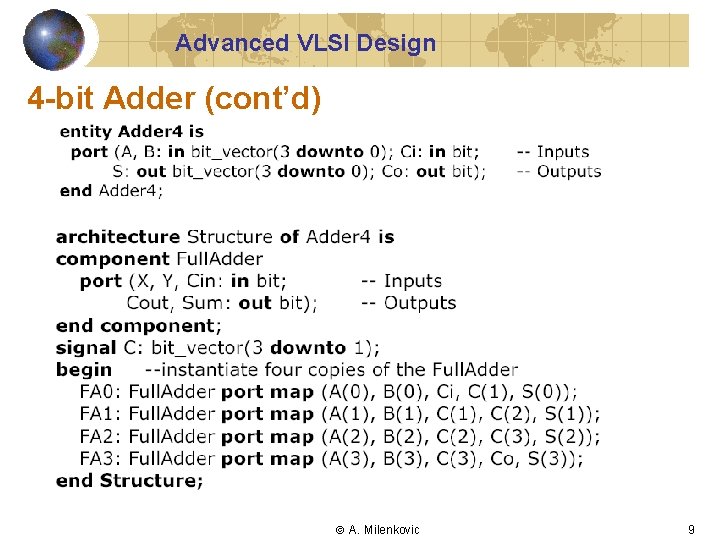 Advanced VLSI Design

4-bit Adder (cont'd)

entity Adder4 is
port (A, B: in bit_vector(3 downto 0); Ci: in bit; -- Inputs
S: out bit_vector(3 downto 0); Co: out bit); -- Outputs
end Adder4;

architecture Structure of Adder4 is
component FullAdder
port (X, Y, Cin: in bit; -- Inputs
Cout, Sum: out bit); -- Outputs
end component;
signal C: bit_vector(3 downto 1);
begin --instantiate four copies of the FullAdder
FA0: FullAdder port map (A(0), B(0), Ci, C(1), S(0));
FA1: FullAdder port map (A(1), B(1), C(1), C(2), S(1));
FA2: FullAdder port map (A(2), B(2), C(2), C(3), S(2));
FA3: FullAdder port map (A(3), B(3), C(3), Co, S(3));
end Structure;

© A. Milenkovic 9